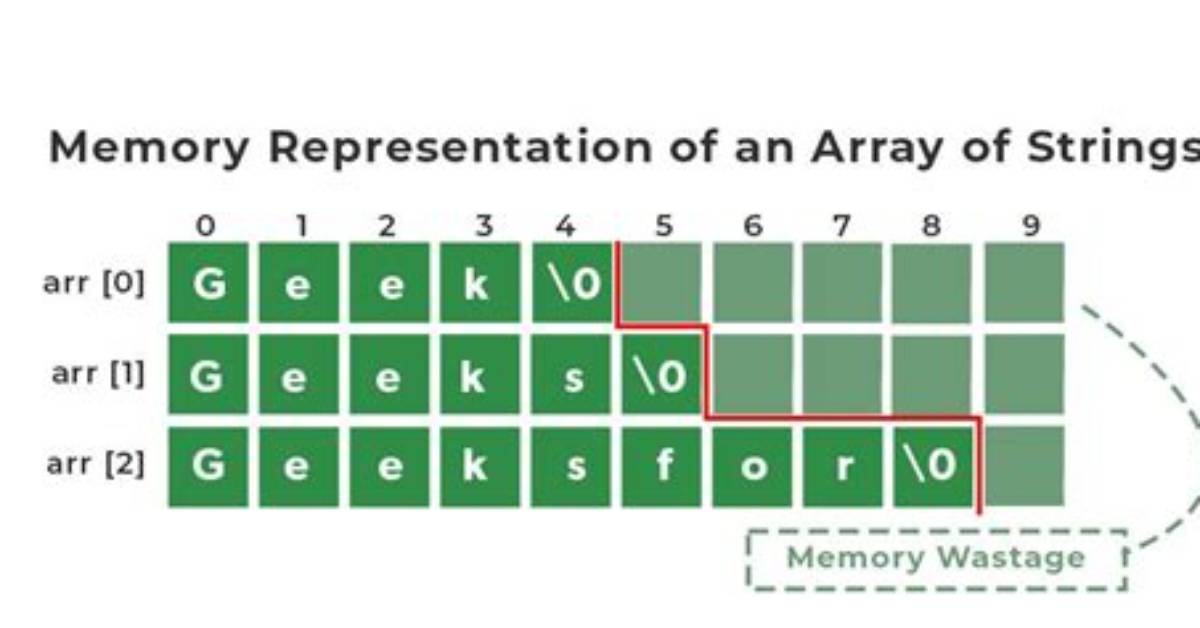 Memory Representation of an Array of Strings

|  | 0 | 1 | 2 | 3 | 4 | 5 | 6 | 7 | 8 | 9 |
|---|---|---|---|---|---|---|---|---|---|---|
| arr [0] | G | e | e | k | \0 |  |  |  |  |  |
| arr [1] | G | e | e | k | s | \0 |  |  |  |  |
| arr [2] | G | e | e | k | s | f | o | r | \0 |  |

Memory Wastage